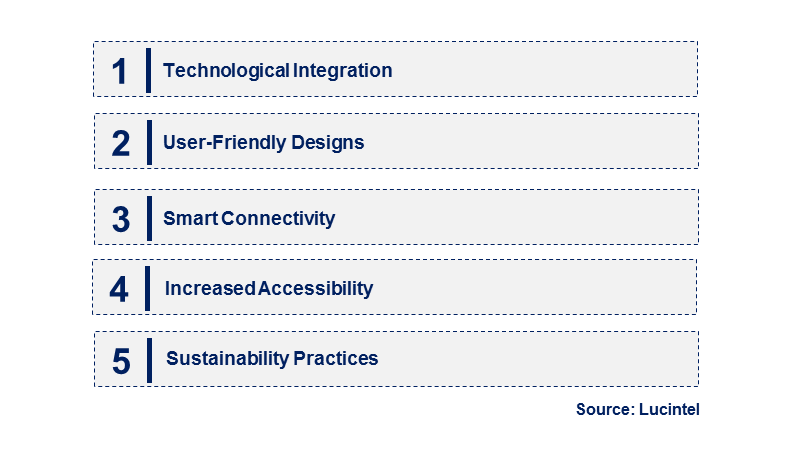 1 Technological Integration

2 User-Friendly Designs

3 Smart Connectivity

4 Increased Accessibility

5 Sustainability Practices

Source: Lucintel